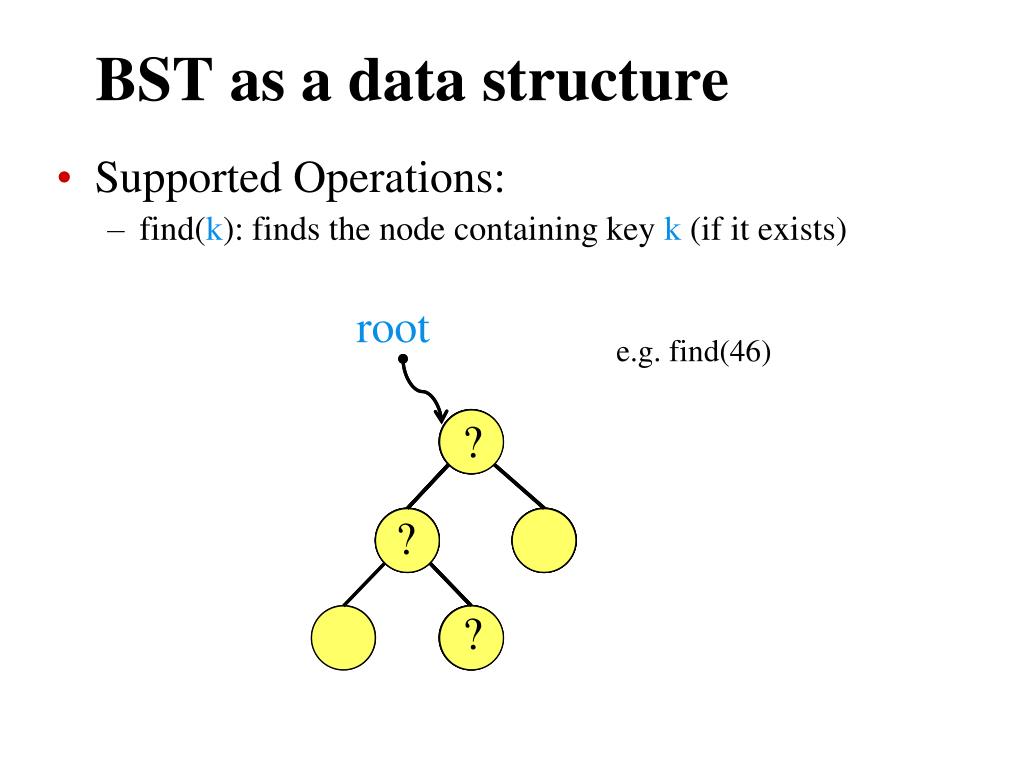 BST as a data structure

• Supported Operations:
  – find(k): finds the node containing key k (if it exists)

root

e.g. find(46)

?

?

?